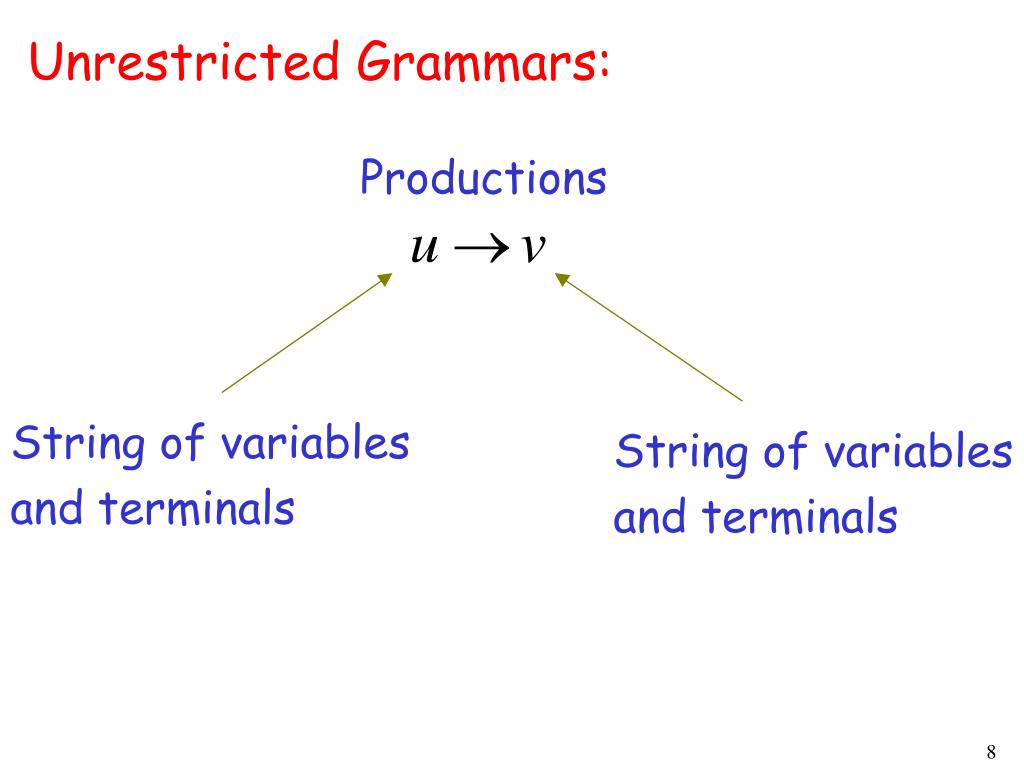 Unrestricted Grammars:

Productions

$u \rightarrow v$

String of variables and terminals

String of variables and terminals

8